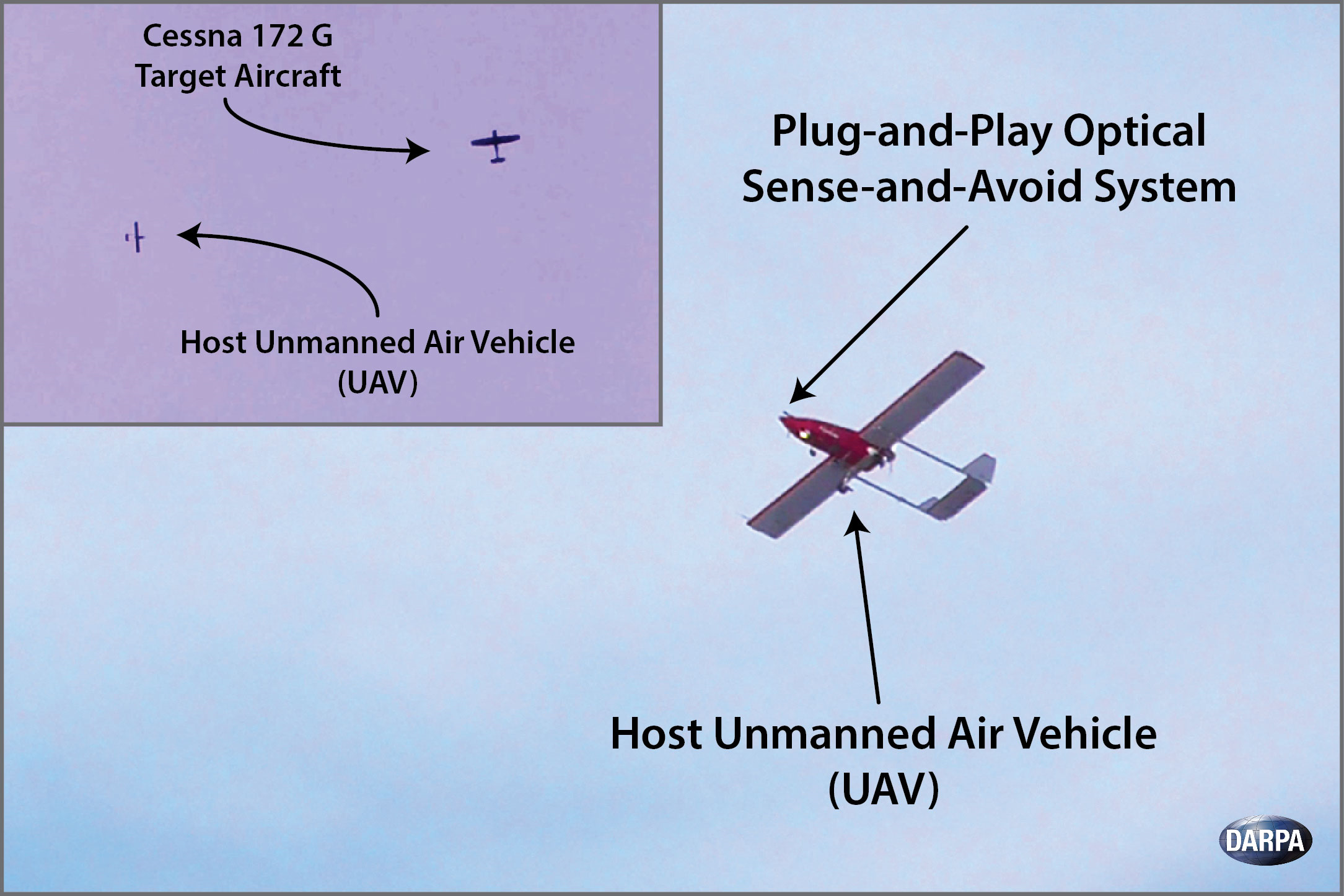 Cessna 172 G
Target Aircraft

Host Unmanned Air Vehicle
(UAV)

Plug-and-Play Optical
Sense-and-Avoid System

Host Unmanned Air Vehicle
(UAV)

DARPA